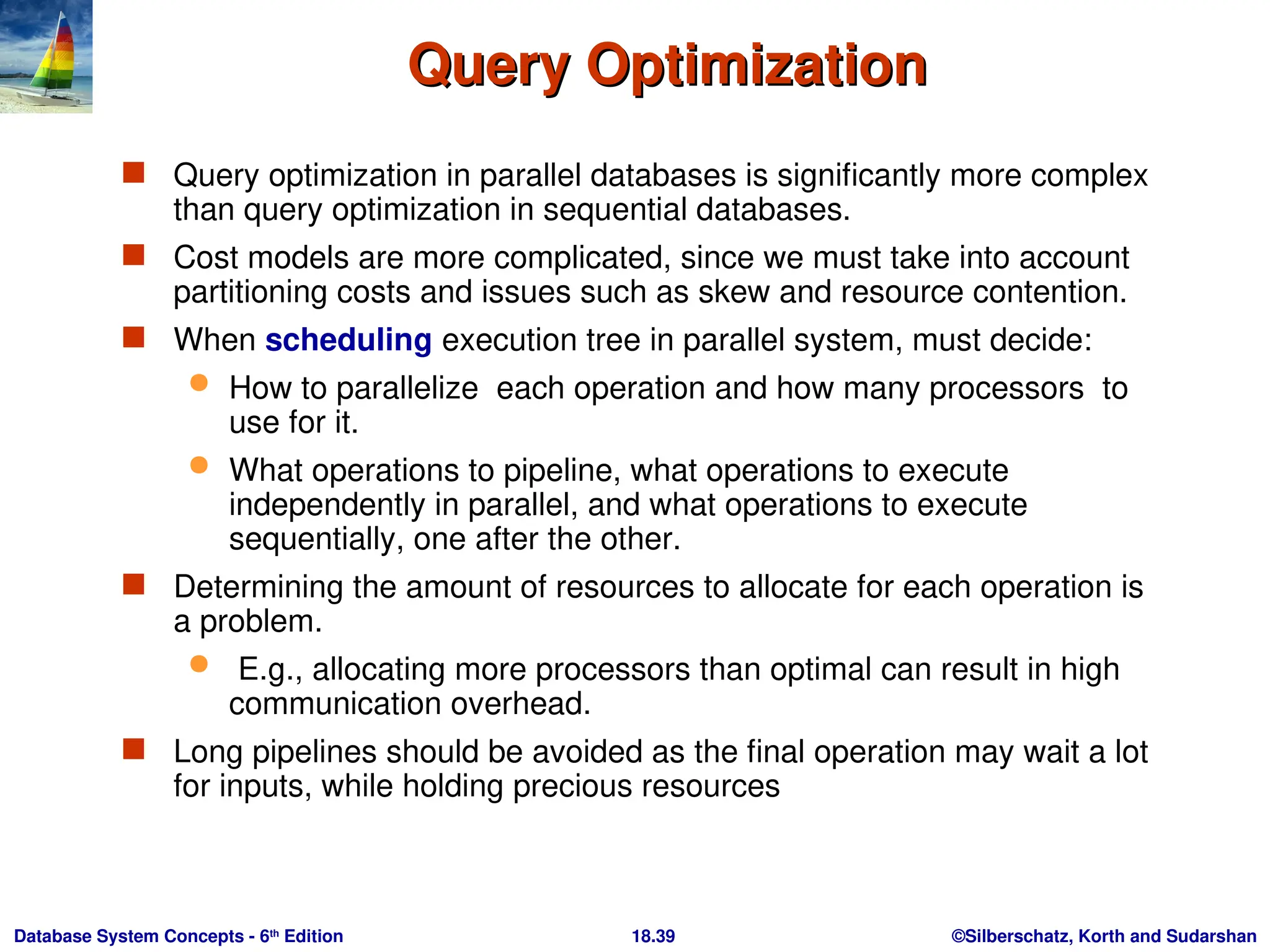 Query Optimization

Query optimization in parallel databases is significantly more complex than query optimization in sequential databases.

Cost models are more complicated, since we must take into account partitioning costs and issues such as skew and resource contention.

When scheduling execution tree in parallel system, must decide:

How to parallelize each operation and how many processors to use for it.

What operations to pipeline, what operations to execute independently in parallel, and what operations to execute sequentially, one after the other.

Determining the amount of resources to allocate for each operation is a problem.

E.g., allocating more processors than optimal can result in high communication overhead.

Long pipelines should be avoided as the final operation may wait a lot for inputs, while holding precious resources

Database System Concepts - 6th Edition

18.39

©Silberschatz, Korth and Sudarshan